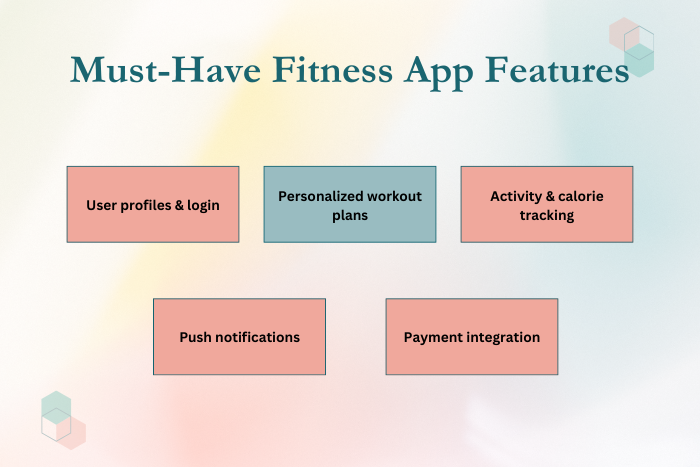 Must-Have Fitness App Features

User profiles & login

Personalized workout plans

Activity & calorie tracking

Push notifications

Payment integration